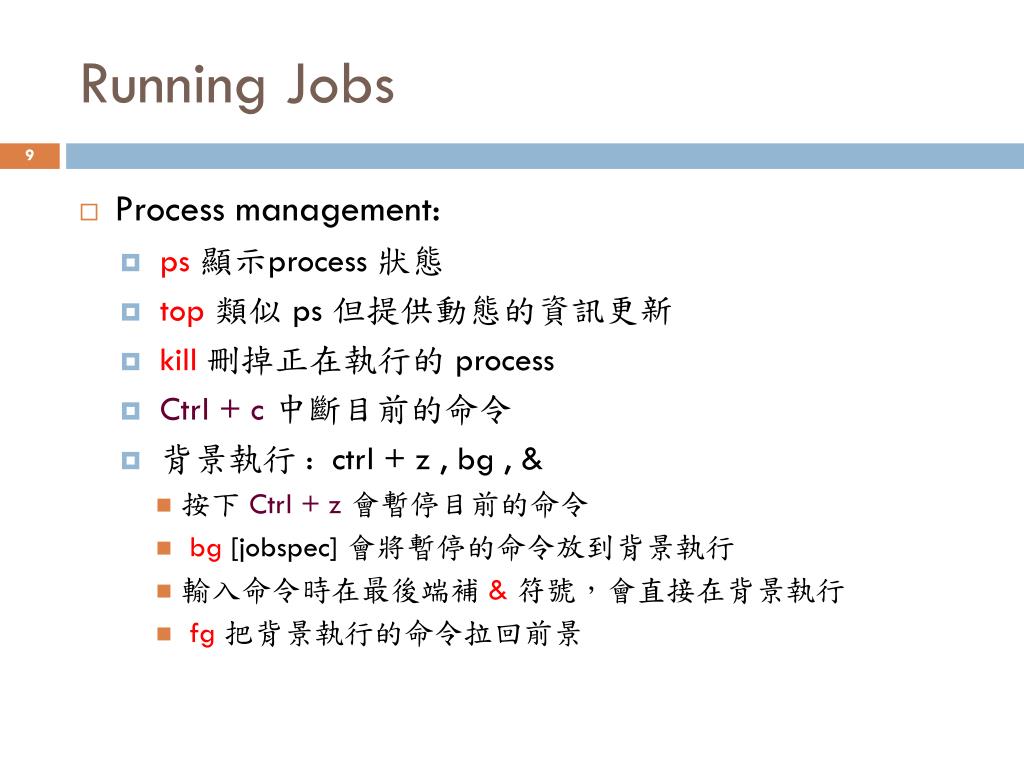 Running Jobs

9

Process management:

ps 顯示process 狀態

top 類似 ps 但提供動態的資訊更新

kill 刪掉正在執行的 process

Ctrl + c 中斷目前的命令

背景執行：ctrl + z , bg , &

按下 Ctrl + z 會暫停目前的命令

bg [jobspec] 會將暫停的命令放到背景執行

輸入命令時在最後端補 & 符號，會直接在背景執行

fg 把背景執行的命令拉回前景